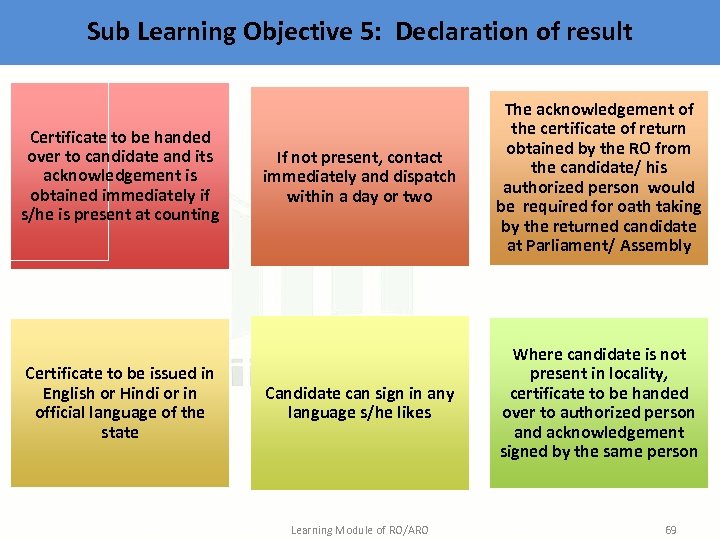 Sub Learning Objective 5: Declaration of result

Certificate to be handed over to candidate and its acknowledgement is obtained immediately if s/he is present at counting

If not present, contact immediately and dispatch within a day or two

The acknowledgement of the certificate of return obtained by the RO from the candidate/ his authorized person would be required for oath taking by the returned candidate at Parliament/ Assembly

Certificate to be issued in English or Hindi or in official language of the state

Candidate can sign in any language s/he likes

Where candidate is not present in locality, certificate to be handed over to authorized person and acknowledgement signed by the same person

Learning Module of RO/ARO

69